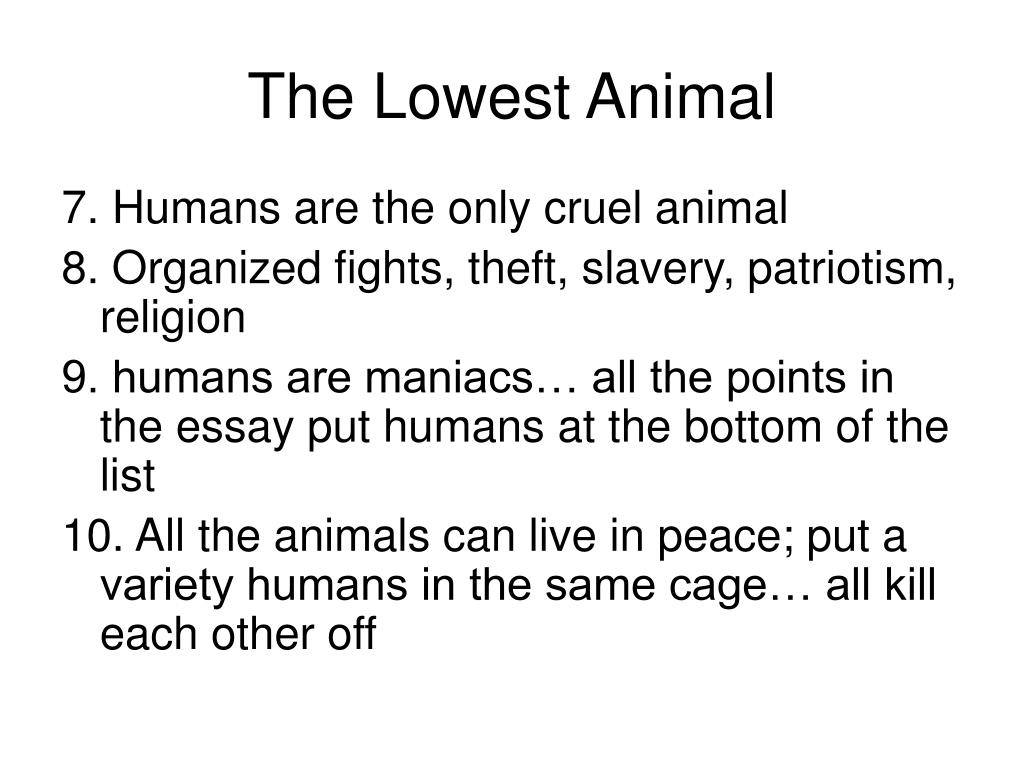 The Lowest Animal

7. Humans are the only cruel animal
8. Organized fights, theft, slavery, patriotism, religion
9. humans are maniacs… all the points in the essay put humans at the bottom of the list
10. All the animals can live in peace; put a variety humans in the same cage… all kill each other off